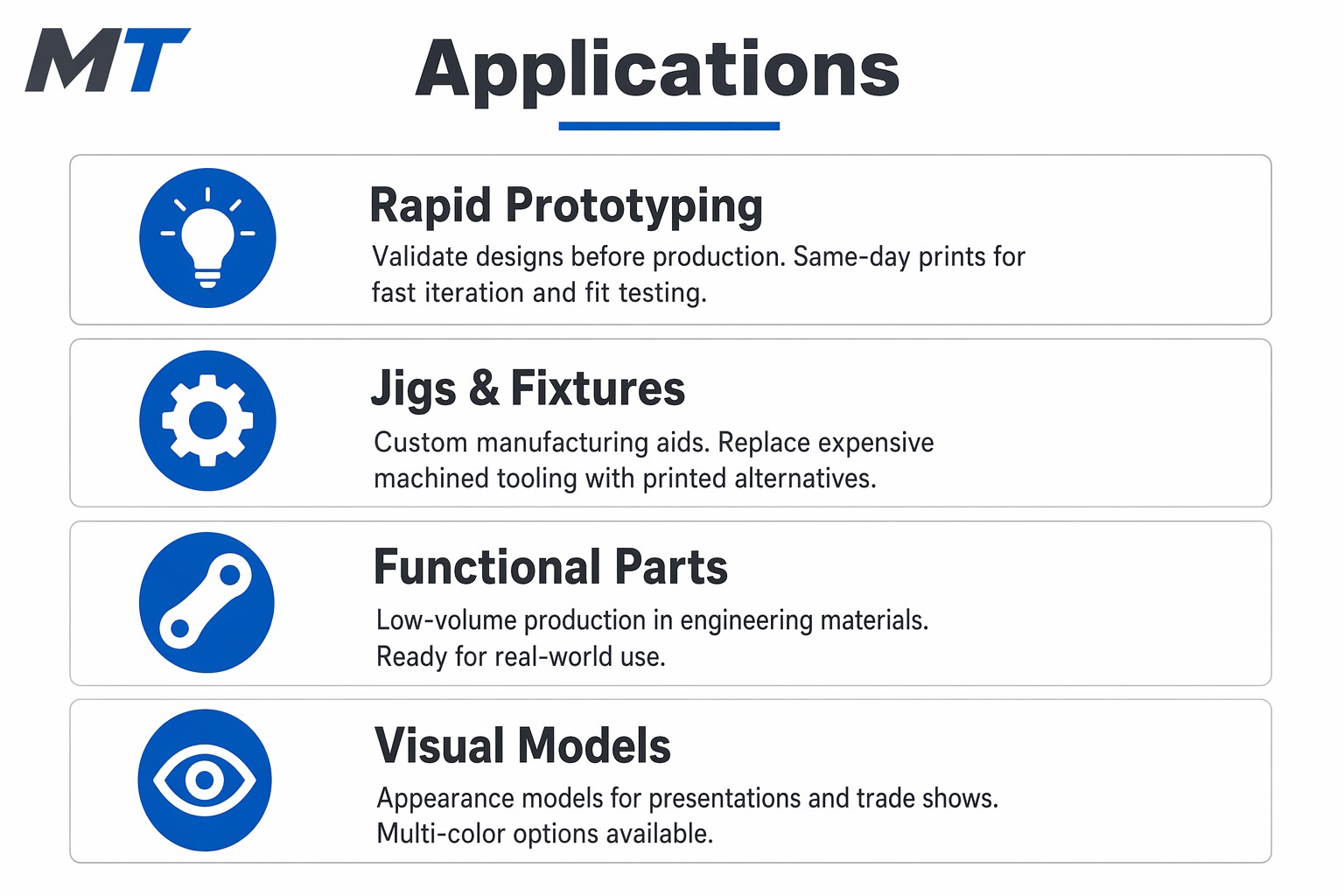 MT

Applications

Rapid Prototyping

Validate designs before production. Same-day prints for fast iteration and fit testing.

Jigs & Fixtures

Custom manufacturing aids. Replace expensive machined tooling with printed alternatives.

Functional Parts

Low-volume production in engineering materials. Ready for real-world use.

Visual Models

Appearance models for presentations and trade shows. Multi-color options available.